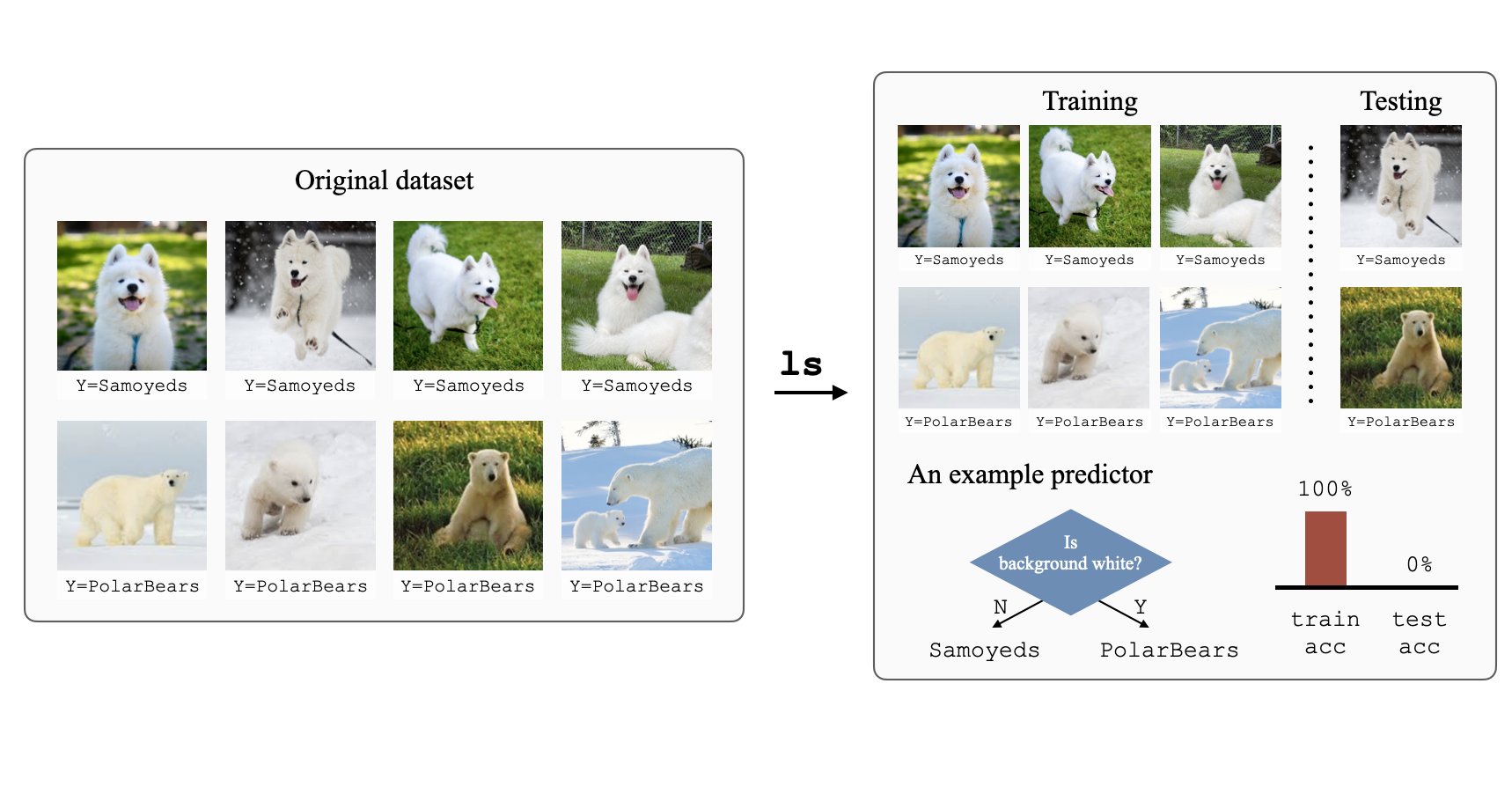 Original dataset

Y=Samoyeds Y=Samoyeds Y=Samoyeds Y=Samoyeds

Y=PolarBears Y=PolarBears Y=PolarBears Y=PolarBears

ls

Training

Testing

Y=Samoyeds Y=Samoyeds Y=Samoyeds

Y=Samoyeds

Y=PolarBears Y=PolarBears Y=PolarBears

Y=PolarBears

An example predictor

Is background white?

N

Y

Samoyeds

PolarBears

100%

0%

train acc

test acc